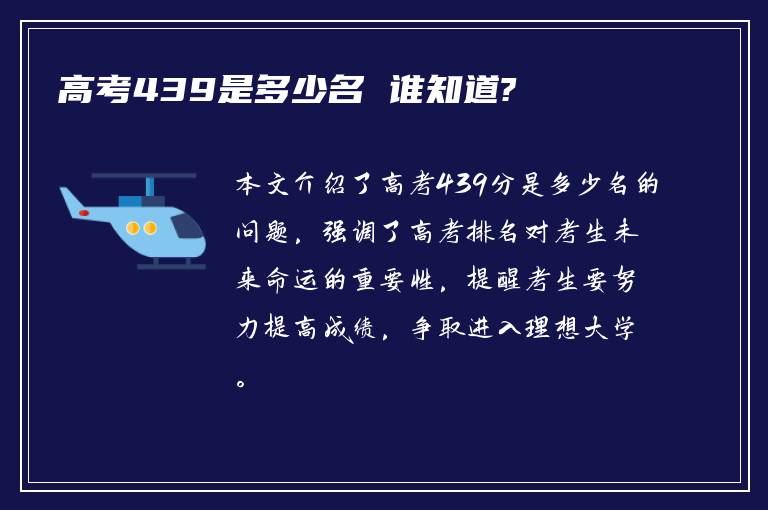 高考439是多少名 谁知道?

本文介绍了高考439分是多少名的问题，强调了高考排名对考生未来命运的重要性，提醒考生要努力提高成绩，争取进入理想大学。